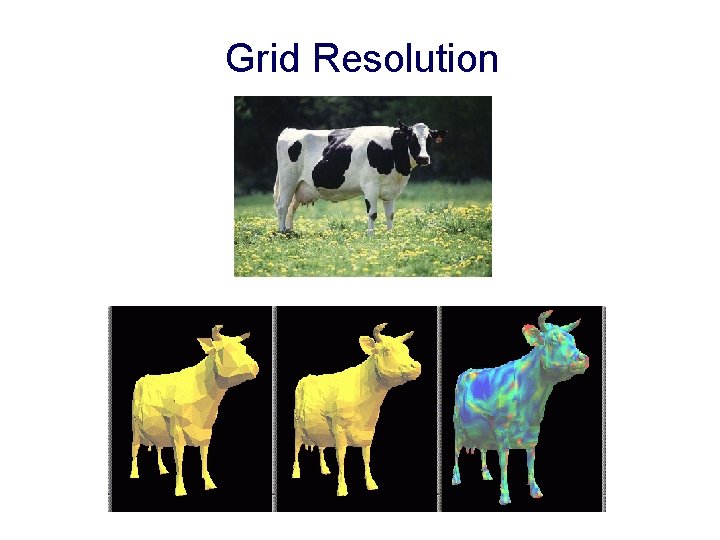 Grid Resolution